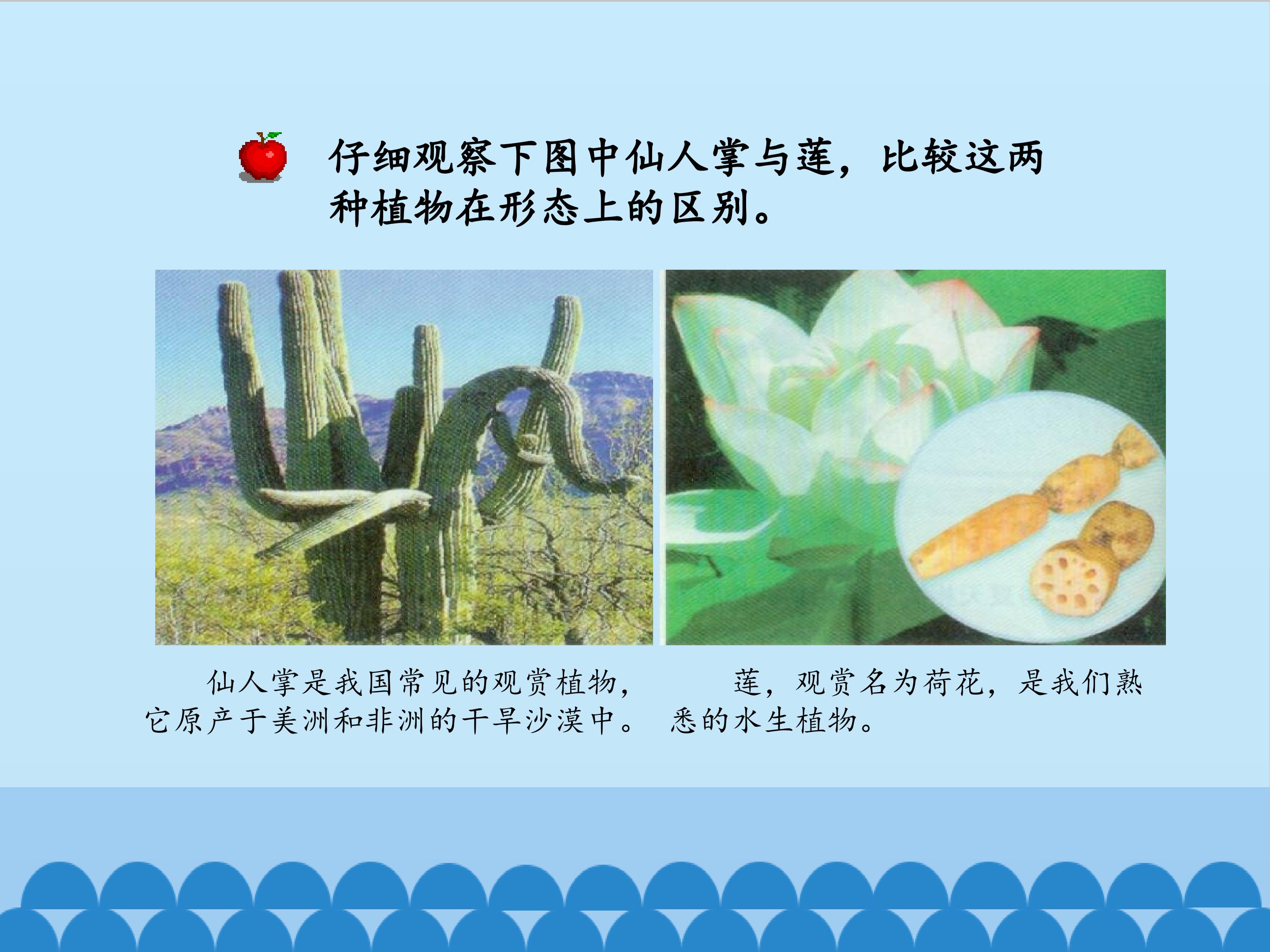 仔细观察下图中仙人掌与莲，比较这两种植物在形态上的区别。

仙人掌是我国常见的观赏植物，它原产于美洲和非洲的干旱沙漠中。

莲，观赏名为荷花，是我们熟悉的水生植物。